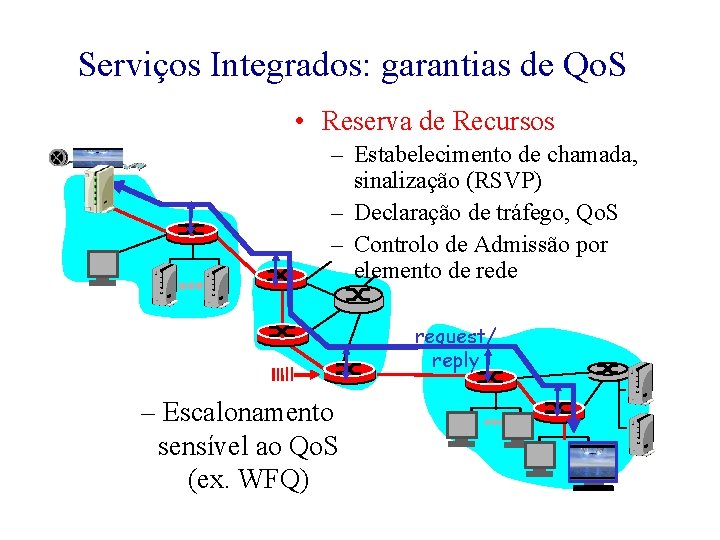 Serviços Integrados: garantias de QoS

• Reserva de Recursos
– Estabelecimento de chamada, sinalização (RSVP)
– Declaração de tráfego, QoS
– Controlo de Admissão por elemento de rede

request/
reply

– Escalonamento sensível ao QoS (ex. WFQ)